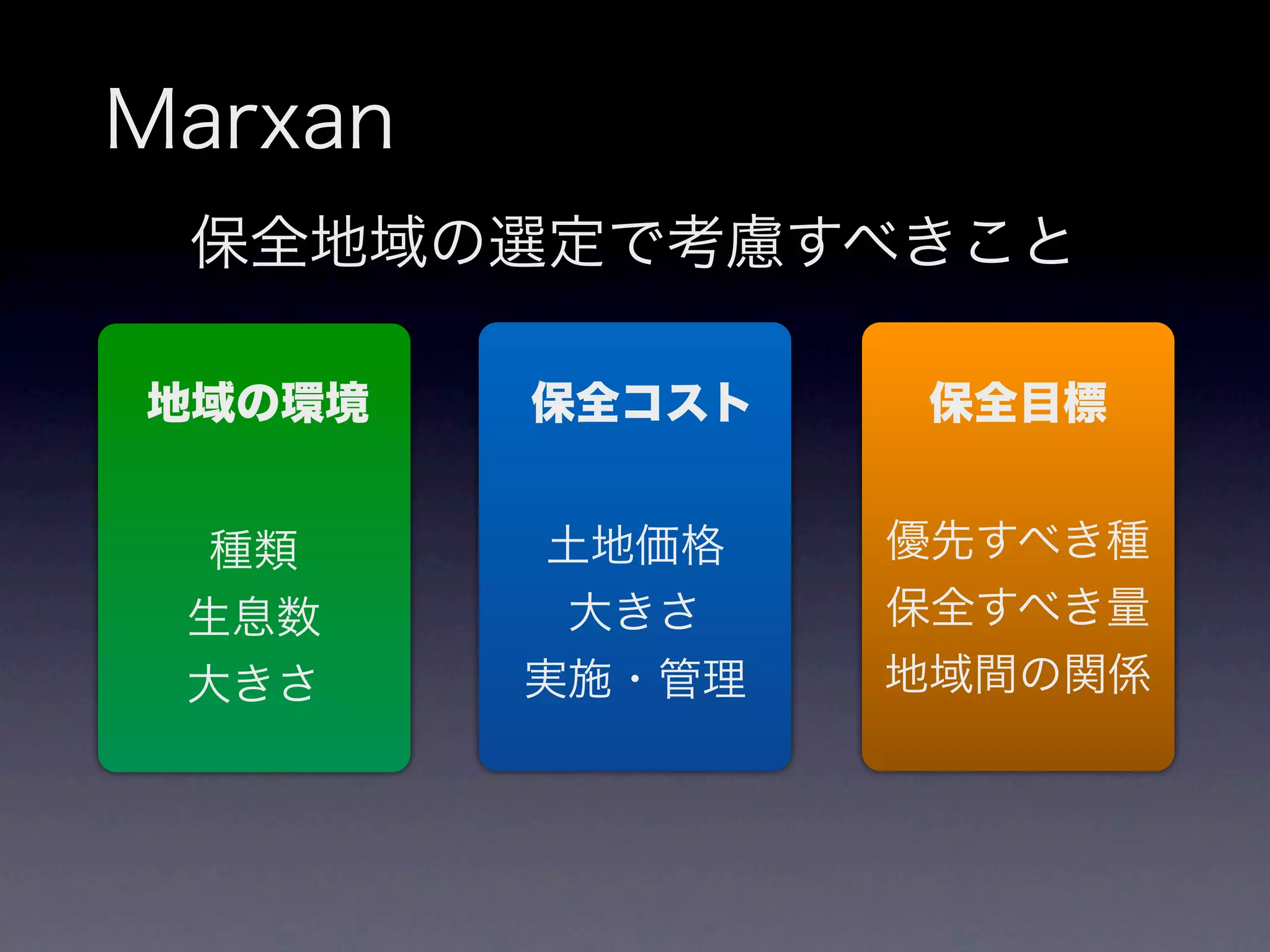 Marxan

保全地域の選定で考慮すべきこと

地域の環境

種類
生息数
大きさ

保全コスト

土地価格
大きさ
実施・管理

保全目標

優先すべき種
保全すべき量
地域間の関係